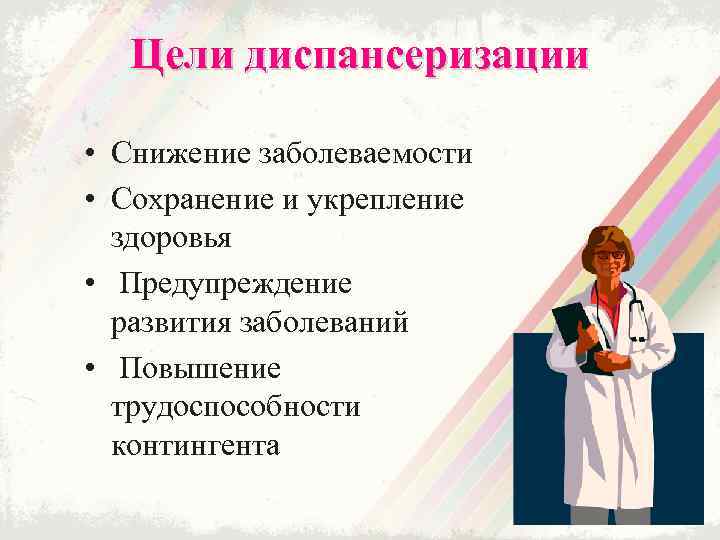 Цели диспансеризации

• Снижение заболеваемости
• Сохранение и укрепление здоровья
• Предупреждение развития заболеваний
• Повышение трудоспособности контингента